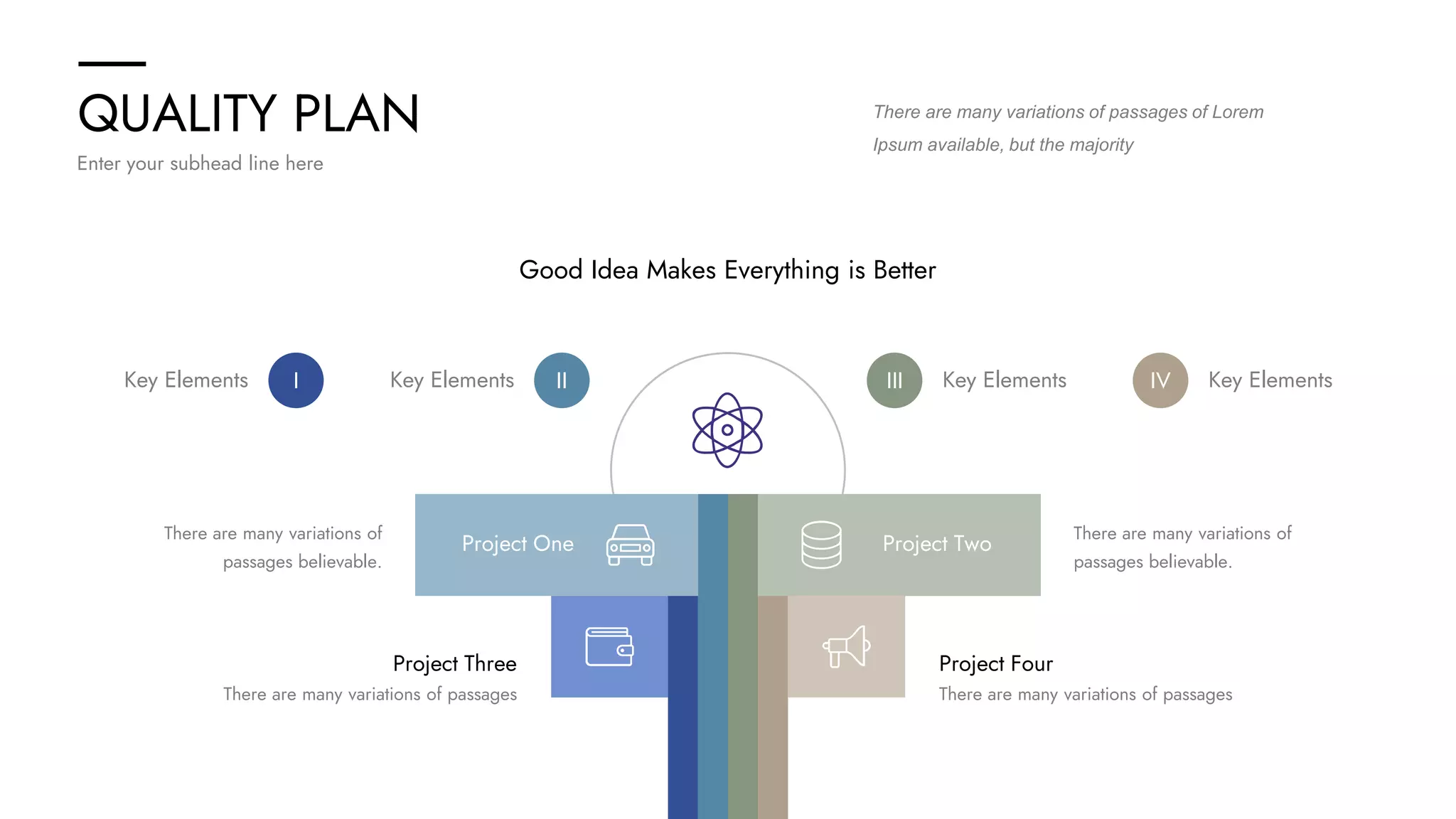 QUALITY PLAN

Enter your subhead line here

There are many variations of passages of Lorem Ipsum available, but the majority

Good Idea Makes Everything is Better

Key Elements I

Key Elements II

III Key Elements

IV Key Elements

There are many variations of passages believable.

Project One

Project Two

There are many variations of passages believable.

Project Three

There are many variations of passages

Project Four

There are many variations of passages